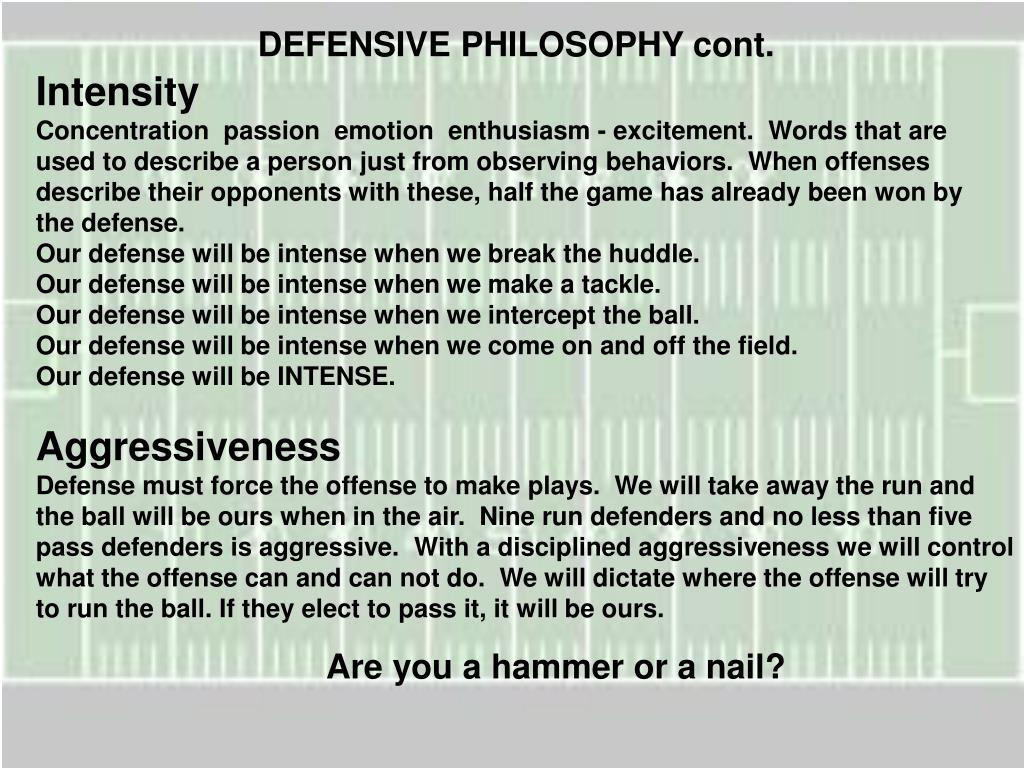 DEFENSIVE PHILOSOPHY cont.

Intensity

Concentration passion emotion enthusiasm - excitement. Words that are used to describe a person just from observing behaviors. When offenses describe their opponents with these, half the game has already been won by the defense.
Our defense will be intense when we break the huddle.
Our defense will be intense when we make a tackle.
Our defense will be intense when we intercept the ball.
Our defense will be intense when we come on and off the field.
Our defense will be INTENSE.

Aggressiveness

Defense must force the offense to make plays. We will take away the run and the ball will be ours when in the air. Nine run defenders and no less than five pass defenders is aggressive. With a disciplined aggressiveness we will control what the offense can and can not do. We will dictate where the offense will try to run the ball. If they elect to pass it, it will be ours.

Are you a hammer or a nail?